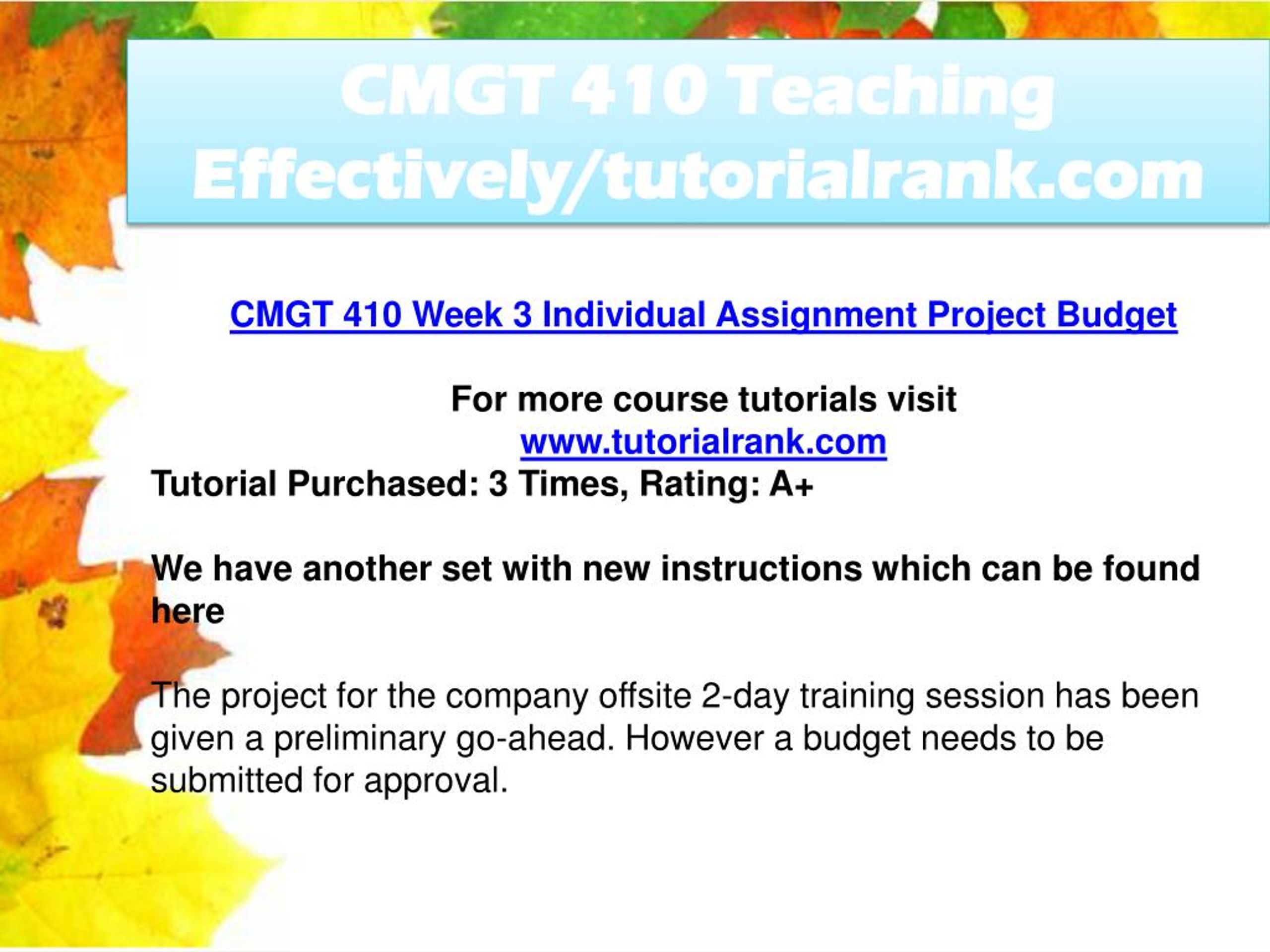 CMGT 410 Teaching Effectively/tutorialrank.com

CMGT 410 Week 3 Individual Assignment Project Budget

For more course tutorials visit
www.tutorialrank.com
Tutorial Purchased: 3 Times, Rating: A+

We have another set with new instructions which can be found here

The project for the company offsite 2-day training session has been given a preliminary go-ahead. However a budget needs to be submitted for approval.